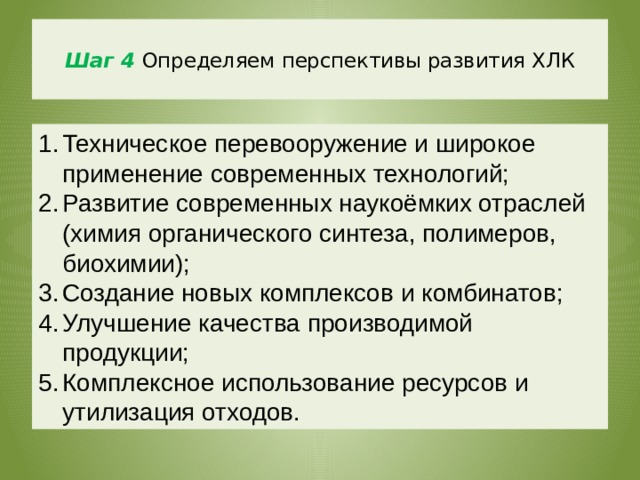 Шаг 4 Определяем перспективы развития ХЛК

1. Техническое перевооружение и широкое применение современных технологий;
2. Развитие современных наукоёмких отраслей (химия органического синтеза, полимеров, биохимии);
3. Создание новых комплексов и комбинатов;
4. Улучшение качества производимой продукции;
5. Комплексное использование ресурсов и утилизация отходов.